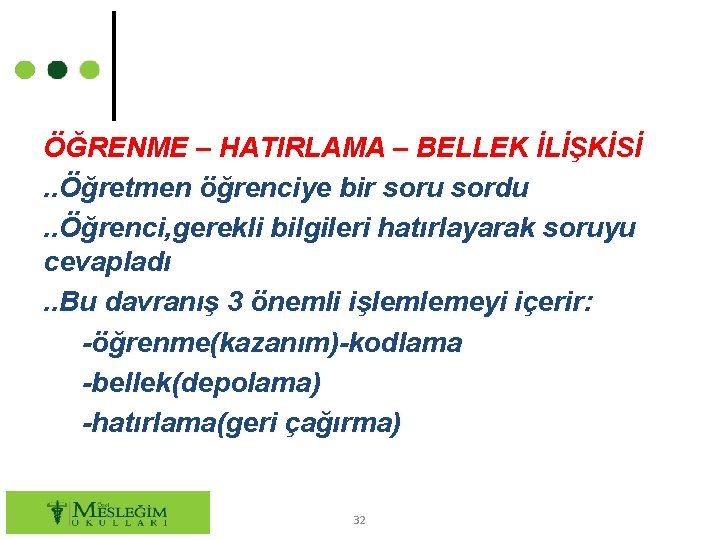 ÖĞRENME – HATIRLAMA – BELLEK İLİŞKİSİ

..Öğretmen öğrenciye bir soru sordu

..Öğrenci,gerekli bilgileri hatırlayarak soruyu cevapladı

..Bu davranış 3 önemli işlemlemeyi içerir:

-öğrenme(kazanım)-kodlama

-bellek(depolama)

-hatırlama(geri çağırma)

Özel MESLEĞİM OKULLARI

32